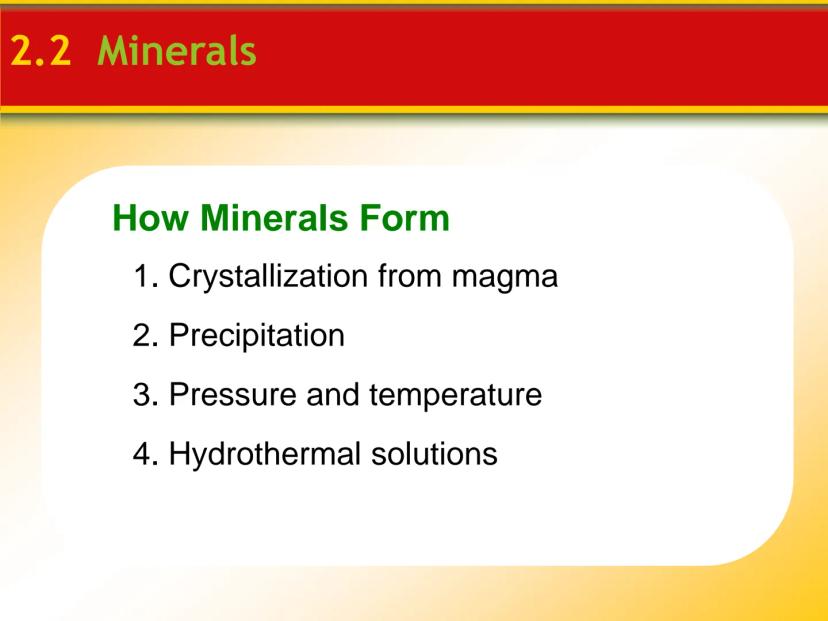 2.2 Minerals

How Minerals Form

1. Crystallization from magma

2. Precipitation

3. Pressure and temperature

4. Hydrothermal solutions